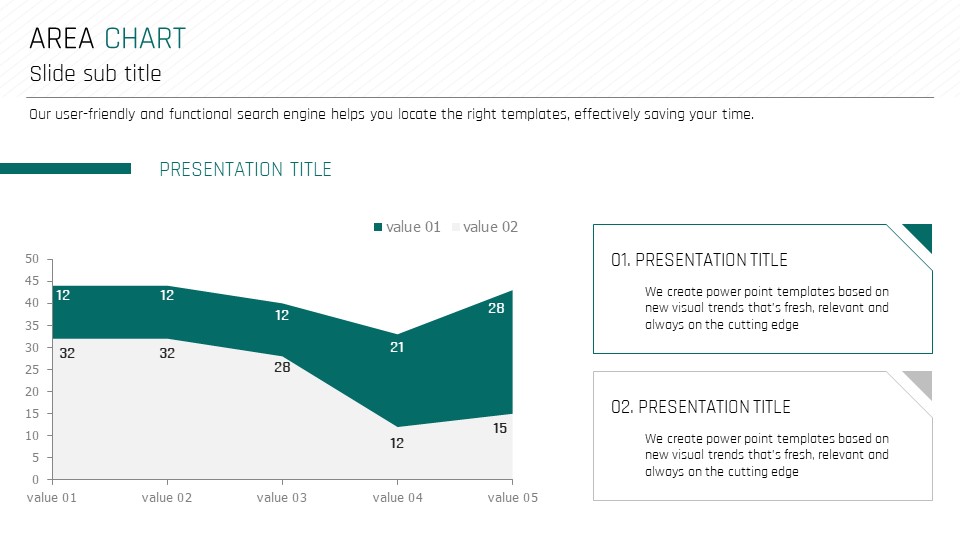 AREA CHART
Slide sub title

Our user-friendly and functional search engine helps you locate the right templates, effectively saving your time.

PRESENTATION TITLE

value 01 value 02

50
45
40
35
30
25
20
15
10
5
0

12 12 12 21 28
32 32 28 12 15

value 01 value 02 value 03 value 04 value 05

01. PRESENTATION TITLE
We create power point templates based on new visual trends that's fresh, relevant and always on the cutting edge

02. PRESENTATION TITLE
We create power point templates based on new visual trends that's fresh, relevant and always on the cutting edge